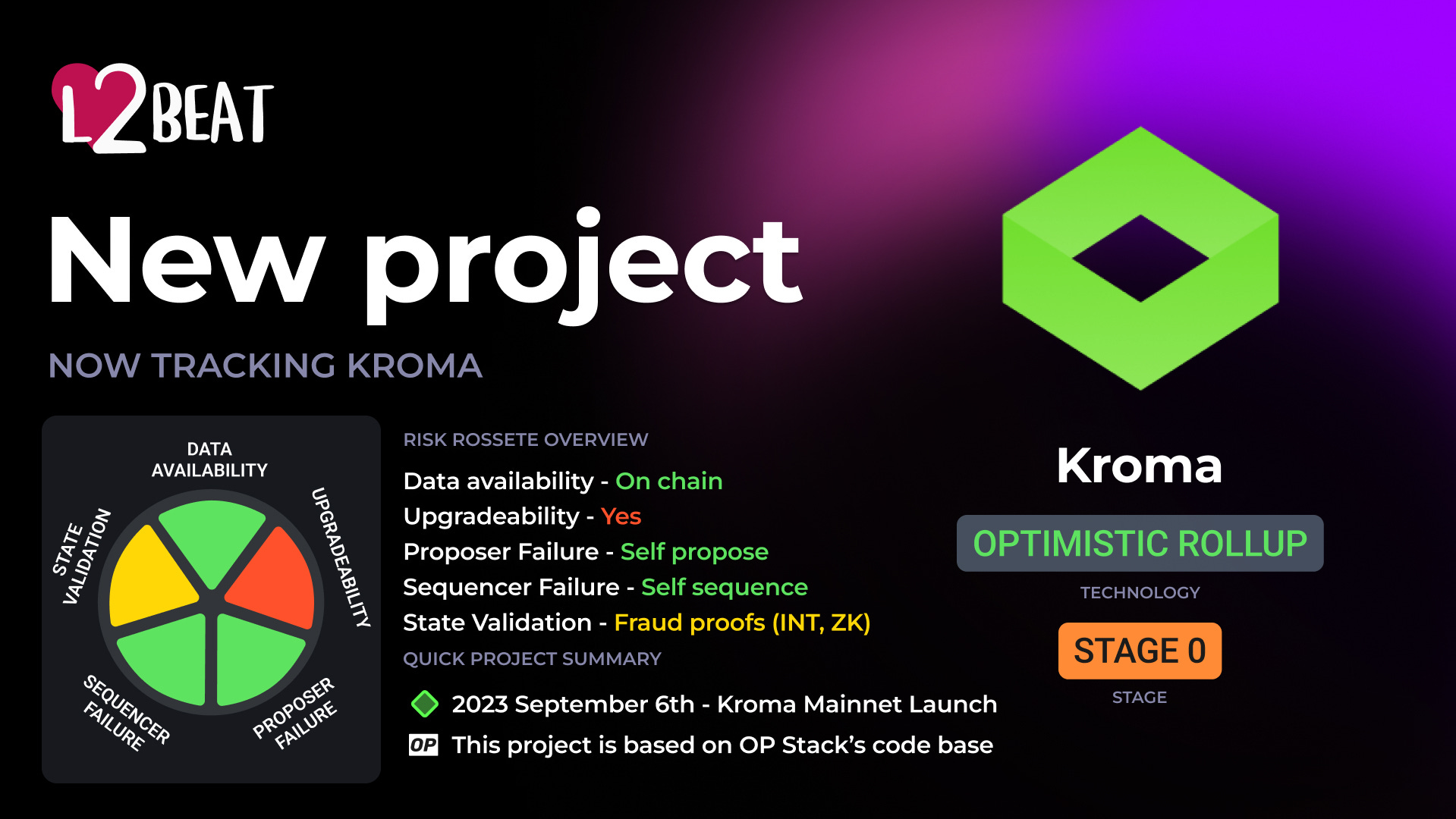 L2BEAT

New project

NOW TRACKING KROMA

DATA AVAILABILITY
UPGRADEABILITY
PROPOSER FAILURE
SEQUENCER FAILURE
STATE VALIDATION

RISK ROSSETE OVERVIEW

Data availability - On chain
Upgradeability - Yes
Proposer Failure - Self propose
Sequencer Failure - Self sequence
State Validation - Fraud proofs (INT, ZK)

QUICK PROJECT SUMMARY

2023 September 6th - Kroma Mainnet Launch

OP This project is based on OP Stack's code base

Kroma

OPTIMISTIC ROLLUP

TECHNOLOGY

STAGE 0

STAGE